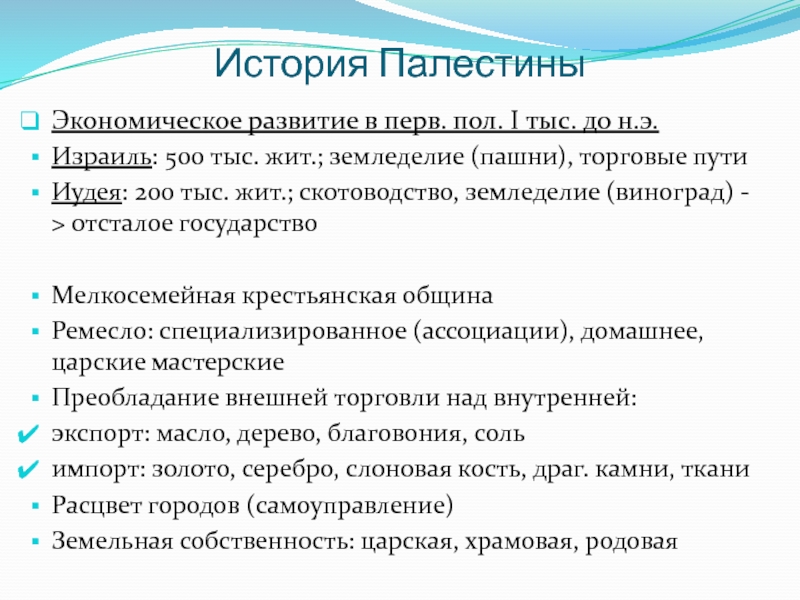 История Палестины

Экономическое развитие в перв. пол. I тыс. до н.э.

Израиль: 500 тыс. жит.; земледелие (пашни), торговые пути

Иудея: 200 тыс. жит.; скотоводство, земледелие (виноград) -> отсталое государство

Мелкосемейная крестьянская община

Ремесло: специализированное (ассоциации), домашнее, царские мастерские

Преобладание внешней торговли над внутренней:

экспорт: масло, дерево, благовония, соль

импорт: золото, серебро, слоновая кость, драг. камни, ткани

Расцвет городов (самоуправление)

Земельная собственность: царская, храмовая, родовая